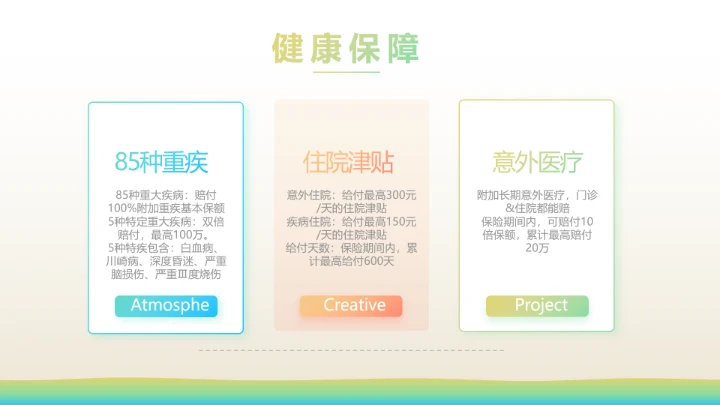 健康保障

85种重疾

85种重大疾病：赔付100%附加重疾基本保额
5种特定重大疾病：双倍赔付，最高100万。
5种特疾包含：白血病、川崎病、深度昏迷、严重脑损伤、严重Ⅲ度烧伤

Atmosphe

住院津贴

意外住院：给付最高300元/天的住院津贴
疾病住院：给付最高150元/天的住院津贴
给付天数：保险期间内，累计最高给付600天

Creative

意外医疗

附加长期意外医疗，门诊&住院都能赔
保险期间内，可赔付10倍保额，累计最高赔付20万

Project